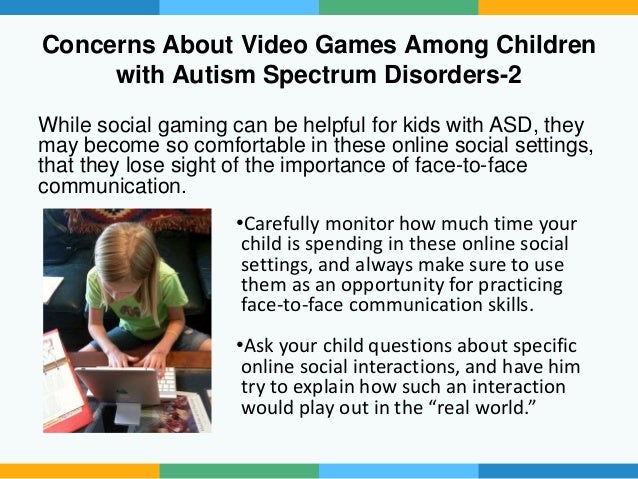 Concerns About Video Games Among Children with Autism Spectrum Disorders-2

While social gaming can be helpful for kids with ASD, they may become so comfortable in these online social settings, that they lose sight of the importance of face-to-face communication.

•Carefully monitor how much time your child is spending in these online social settings, and always make sure to use them as an opportunity for practicing face-to-face communication skills.

•Ask your child questions about specific online social interactions, and have him try to explain how such an interaction would play out in the "real world."